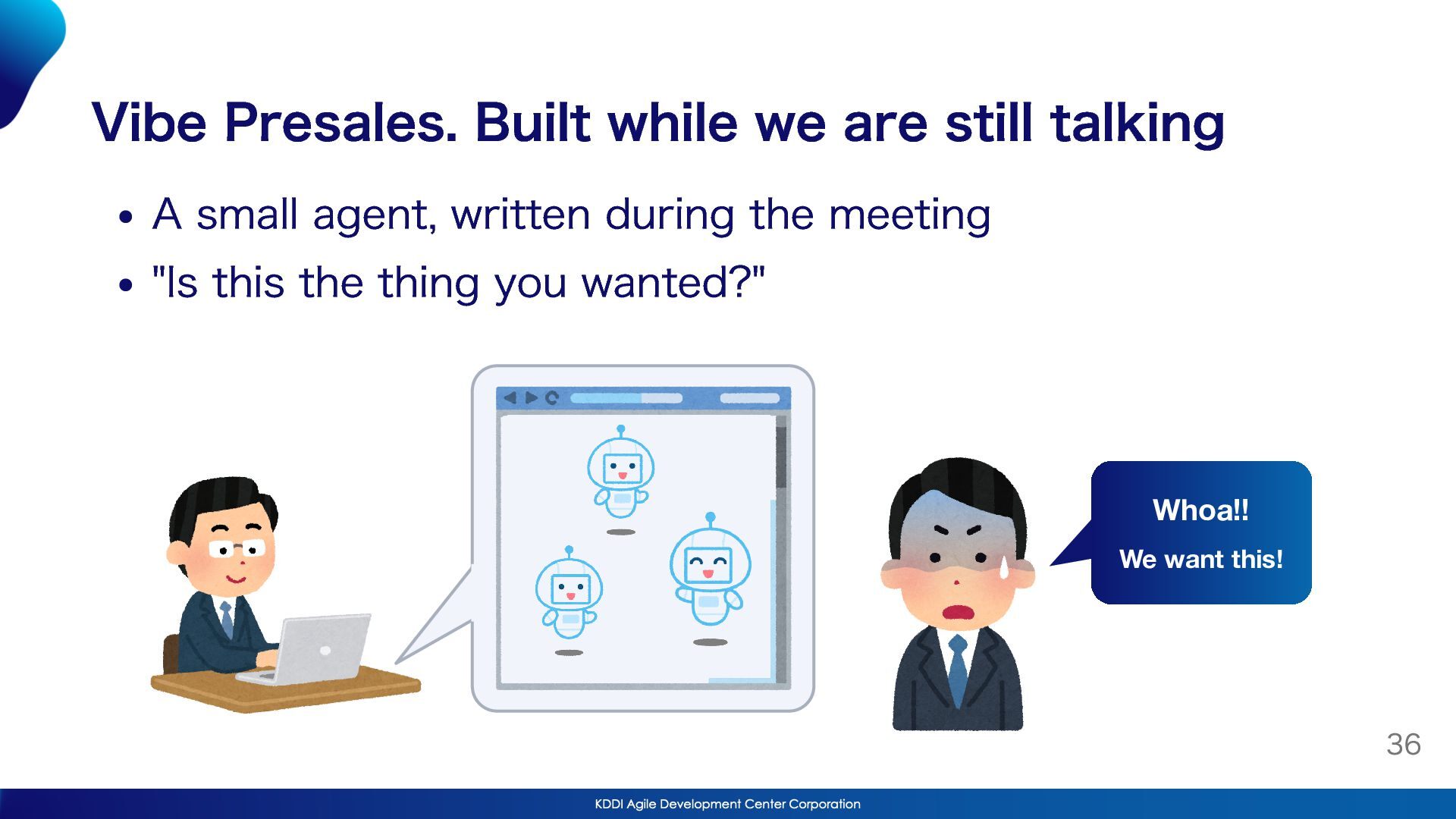 Vibe Presales. Built while we are still talking

• A small agent, written during the meeting
• "Is this the thing you wanted?"

Whoa!!

We want this!

36

KDDI Agile Development Center Corporation